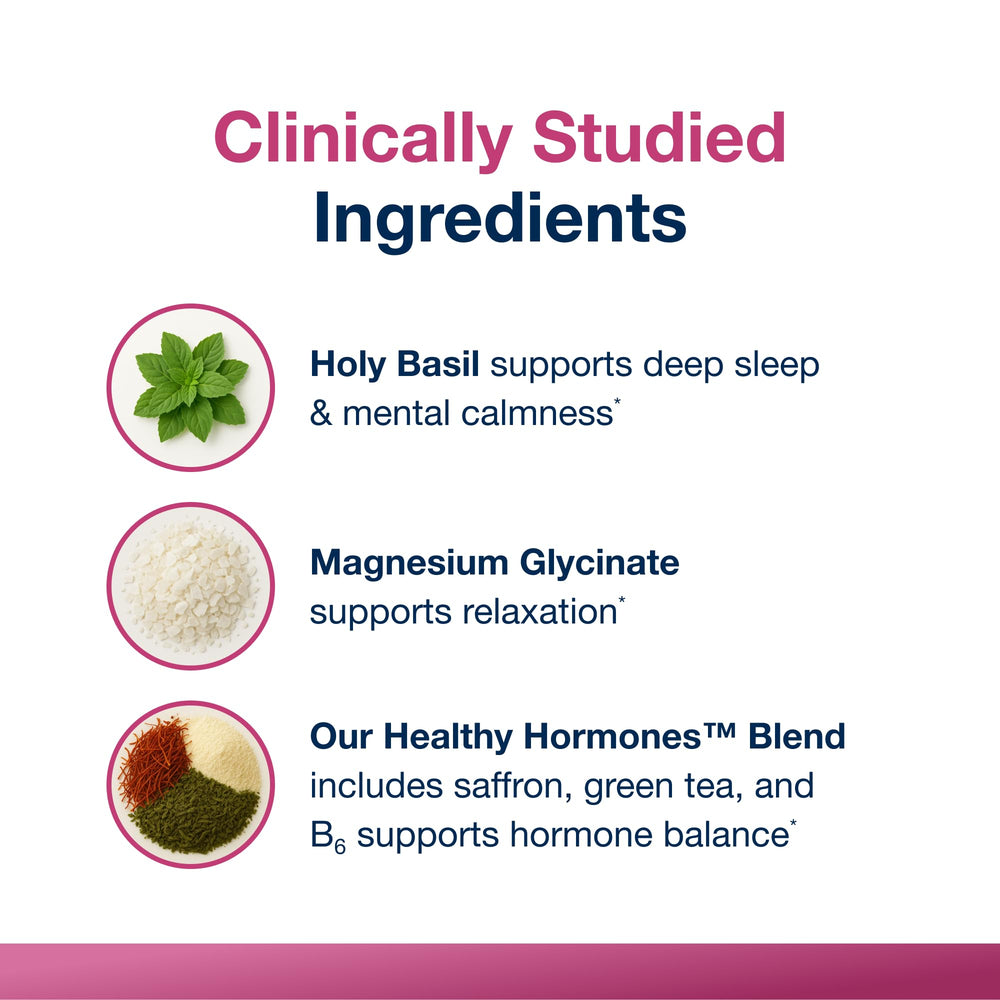 Clinically Studied Ingredients

Holy Basil supports deep sleep & mental calmness*

Magnesium Glycinate supports relaxation*

Our Healthy Hormones™ Blend includes saffron, green tea, and $B_6$ supports hormone balance*